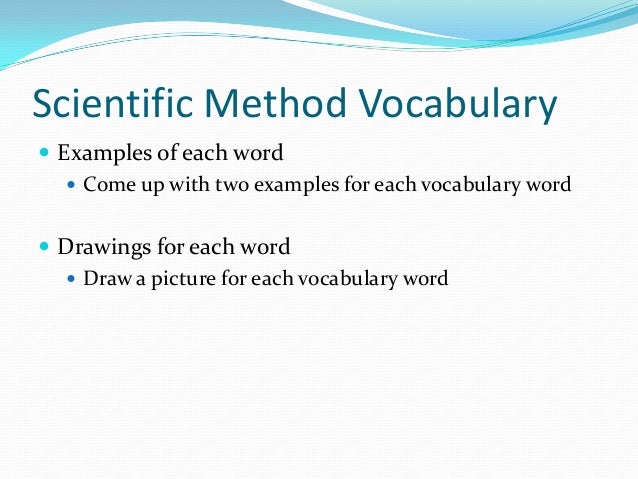 Scientific Method Vocabulary

- Examples of each word
  - Come up with two examples for each vocabulary word

- Drawings for each word
  - Draw a picture for each vocabulary word